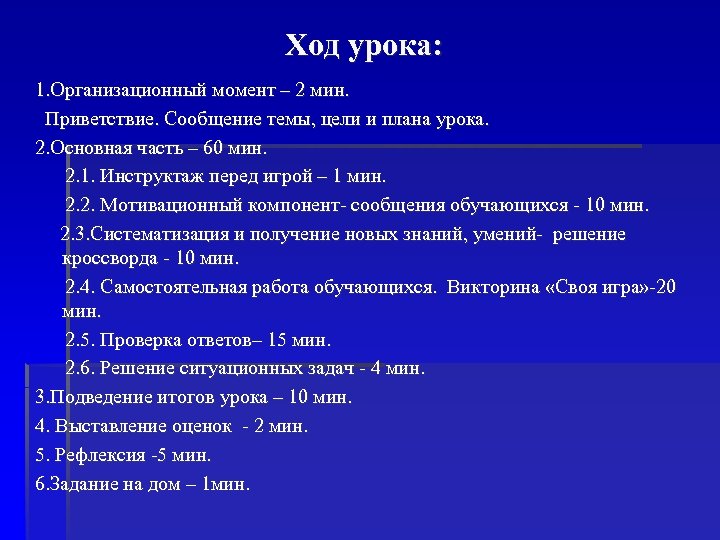 Ход урока:

1.Организационный момент – 2 мин.

Приветствие. Сообщение темы, цели и плана урока.

2.Основная часть – 60 мин.

2.1. Инструктаж перед игрой – 1 мин.

2.2. Мотивационный компонент- сообщения обучающихся - 10 мин.

2.3.Систематизация и получение новых знаний, умений- решение кроссворда - 10 мин.

2.4. Самостоятельная работа обучающихся. Викторина «Своя игра»-20 мин.

2.5. Проверка ответов– 15 мин.

2.6. Решение ситуационных задач - 4 мин.

3.Подведение итогов урока – 10 мин.

4. Выставление оценок - 2 мин.

5. Рефлексия -5 мин.

6.Задание на дом – 1мин.